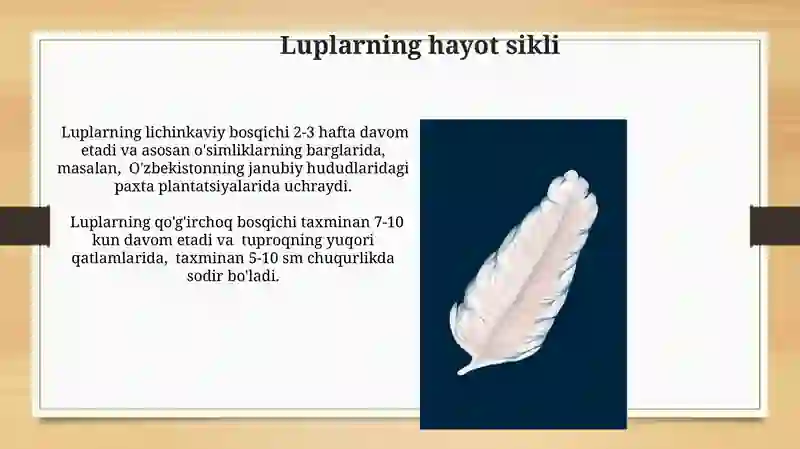 Luplarning hayot sikli

Luplarning lichinkaviy bosqichi 2-3 hafta davom etadi va asosan o'simliklarning barglarida, masalan, O'zbekistonning janubiy hududlaridagi paxta plantatsiyalarida uchraydi.

Luplarning qo'g'irchoq bosqichi taxminan 7-10 kun davom etadi va tuproqning yuqori qatlamlarida, taxminan 5-10 sm chuqurlikda sodir bo'ladi.